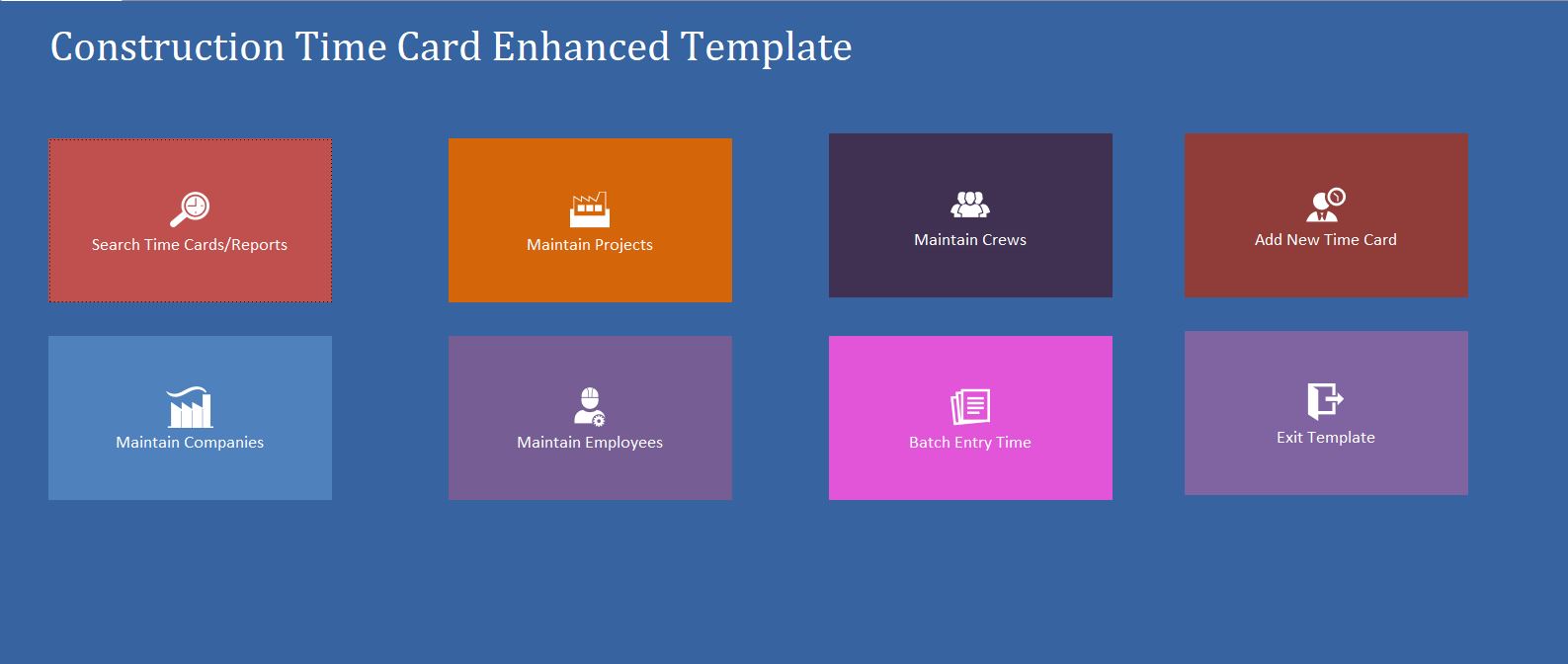 Construction Time Card Enhanced Template

Search Time Cards/Reports

Maintain Projects

Maintain Crews

Add New Time Card

Maintain Companies

Maintain Employees

Batch Entry Time

Exit Template